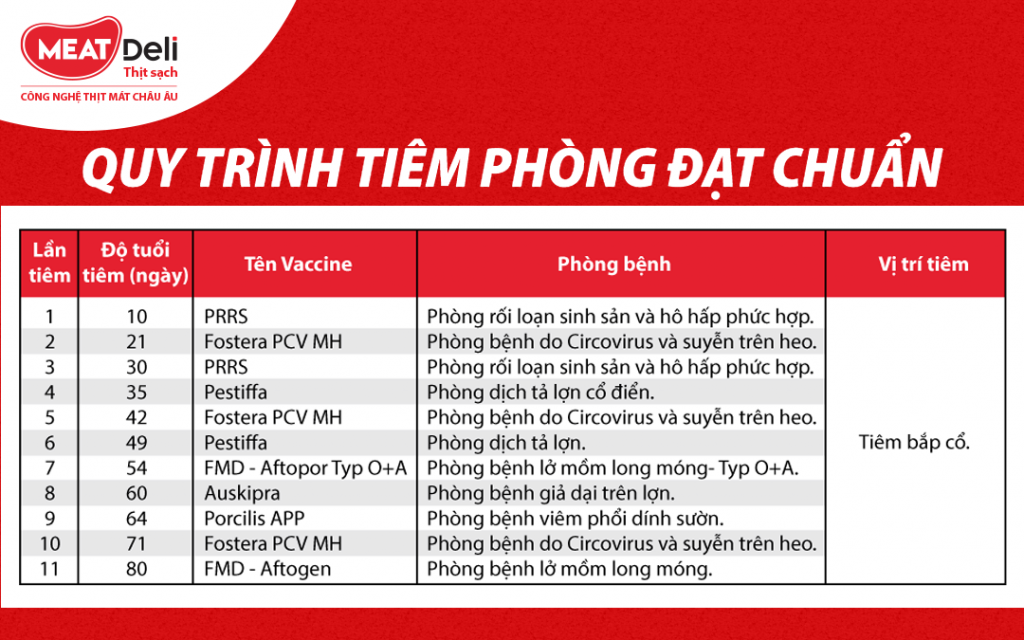 MEAT Deli
Thịt sạch
CÔNG NGHỆ THỊT MÁT CHÂU ÂU

QUY TRÌNH TIÊM PHÒNG ĐẠT CHUẨN

| Lần tiêm | Độ tuổi tiêm (ngày) | Tên Vaccine | Phòng bệnh | Vị trí tiêm |
|---|---|---|---|---|
| 1 | 10 | PRRS | Phòng rối loạn sinh sản và hô hấp phức hợp. | Tiêm bắp cổ. |
| 2 | 21 | Fostera PCV MH | Phòng bệnh do Circovirus và suyễn trên heo. | |
| 3 | 30 | PRRS | Phòng rối loạn sinh sản và hô hấp phức hợp. | |
| 4 | 35 | Pestiffa | Phòng dịch tả lợn cổ điển. | |
| 5 | 42 | Fostera PCV MH | Phòng bệnh do Circovirus và suyễn trên heo. | |
| 6 | 49 | Pestiffa | Phòng dịch tả lợn. | |
| 7 | 54 | FMD - Aftopor Typ O+A | Phòng bệnh lở mồm long móng- Typ O+A. | |
| 8 | 60 | Auskipra | Phòng bệnh giả dại trên lợn. | |
| 9 | 64 | Porcilis APP | Phòng bệnh viêm phổi dính sườn. | |
| 10 | 71 | Fostera PCV MH | Phòng bệnh do Circovirus và suyễn trên heo. | |
| 11 | 80 | FMD - Aftogen | Phòng bệnh lở mồm long móng. | |